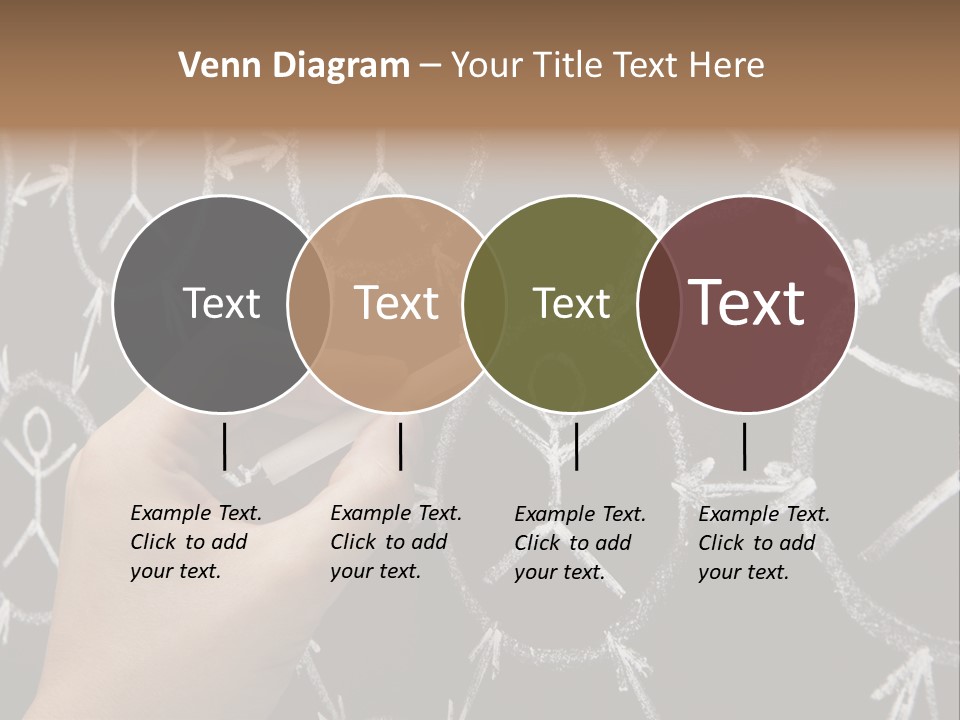 Venn Diagram – Your Title Text Here

Text

Text

Text

Text

Example Text. Click to add your text.

Example Text. Click to add your text.

Example Text. Click to add your text.

Example Text. Click to add your text.